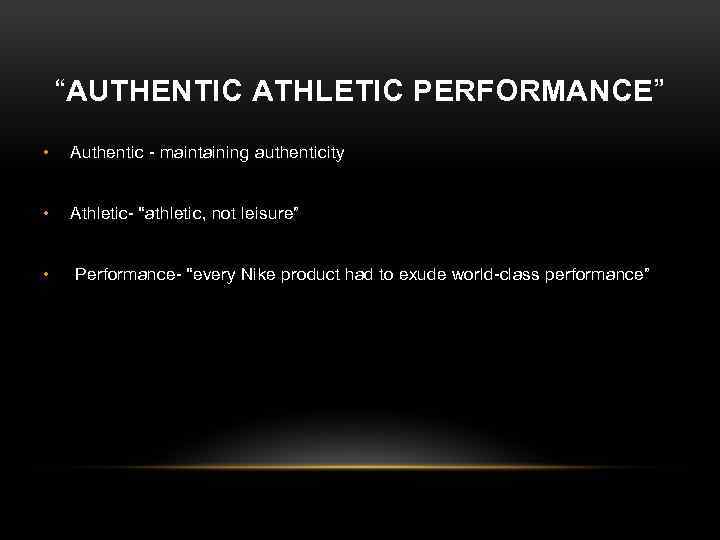 “AUTHENTIC ATHLETIC PERFORMANCE”

• Authentic - maintaining authenticity

• Athletic- "athletic, not leisure"

• Performance- "every Nike product had to exude world-class performance"